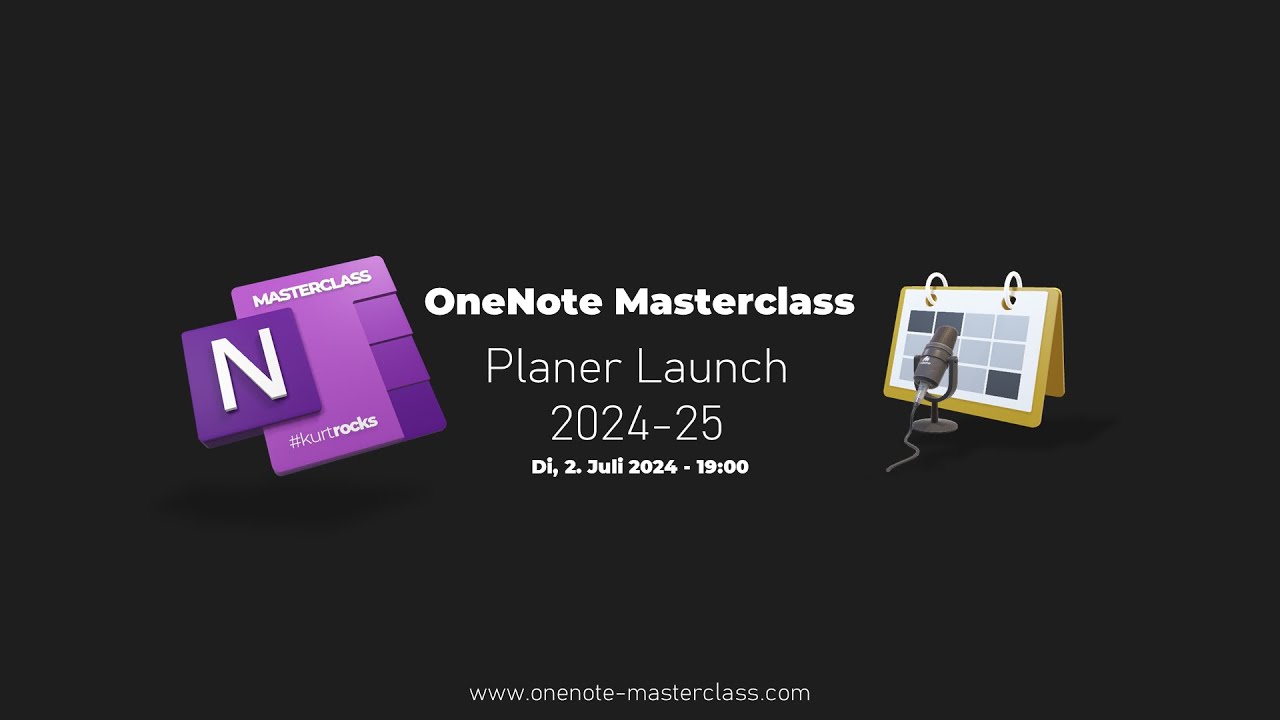 MASTERCLASS
N
#kurtrocks

OneNote Masterclass
Planer Launch
2024-25
Di, 2. Juli 2024 - 19:00

www.onenote-masterclass.com